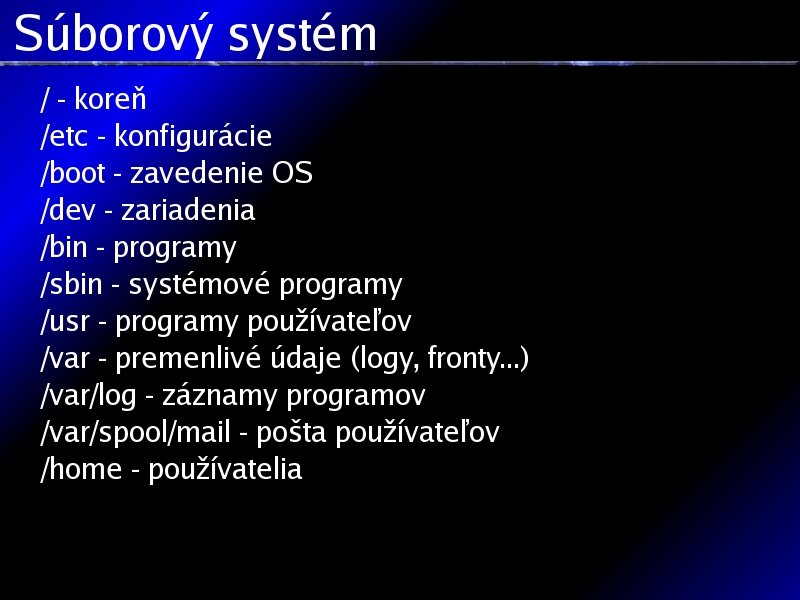 Súborový systém

/ - koreň
/etc - konfigurácie
/boot - zavedenie OS
/dev - zariadenia
/bin - programy
/sbin - systémové programy
/usr - programy používateľov
/var - premenlivé údaje (logy, fronty...)
/var/log - záznamy programov
/var/spool/mail - pošta používateľov
/home - používatelia